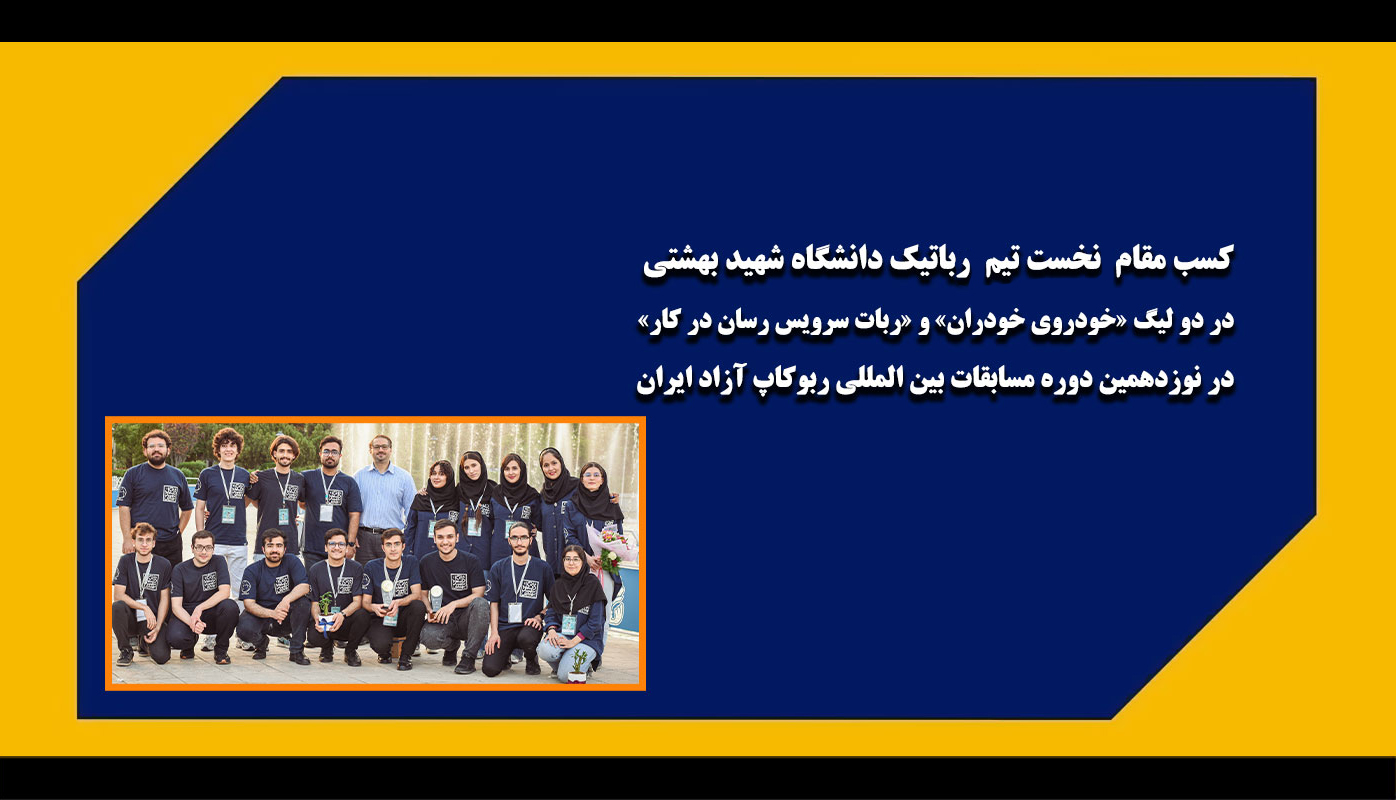 کسب مقام نخست تیم رباتیک دانشگاه شهید بهشتی
در دو لیگ «خودروی خودران» و «ربات سرویس رسان در کار»
در نوزدهمین دوره مسابقات بین المللی ربوکاپ آزاد ایران